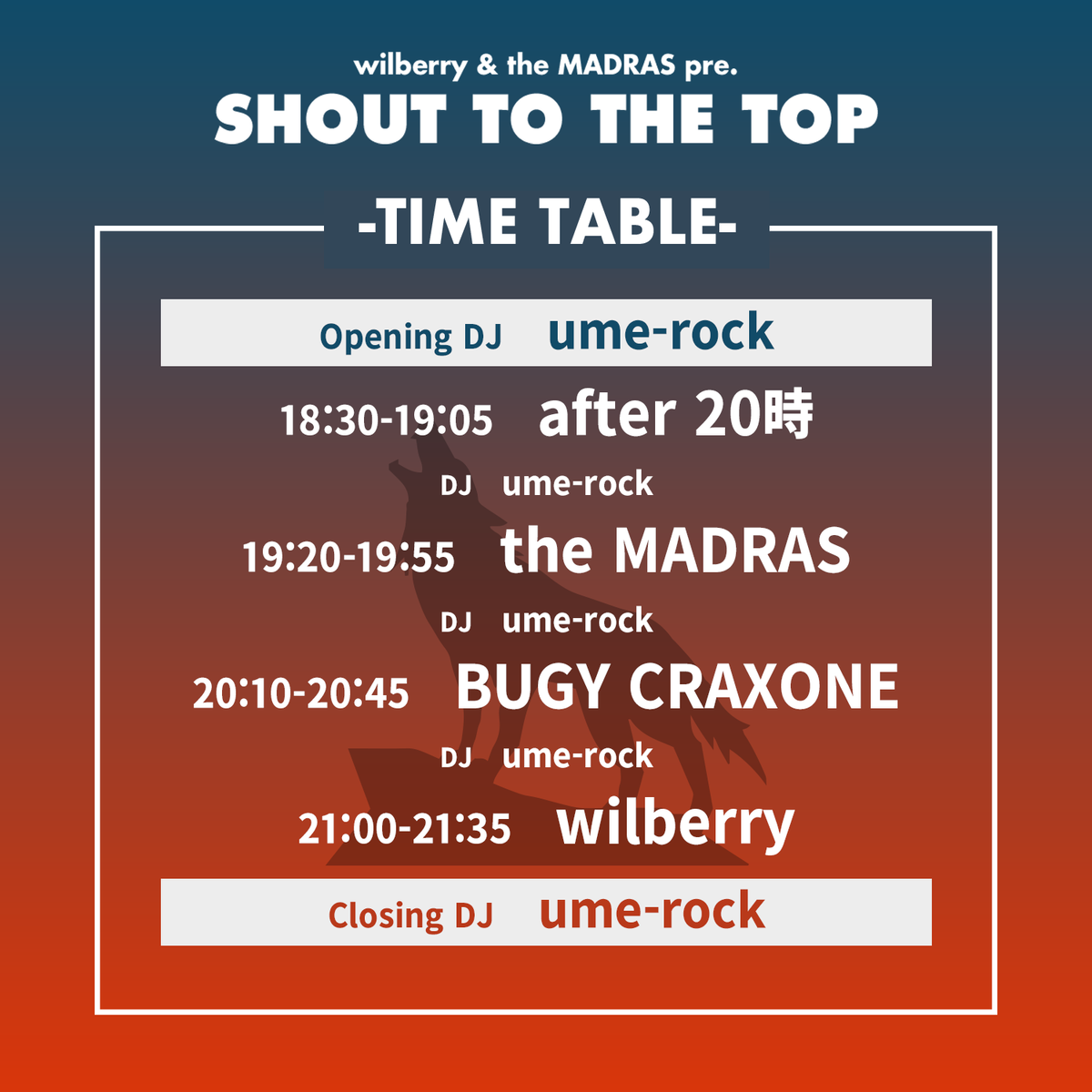 wilberry & the MADRAS pre.
SHOUT TO THE TOP

-TIME TABLE-

Opening DJ ume-rock

18:30-19:05 after 20時

DJ ume-rock

19:20-19:55 the MADRAS

DJ ume-rock

20:10-20:45 BUGY CRAXONE

DJ ume-rock

21:00-21:35 wilberry

Closing DJ ume-rock